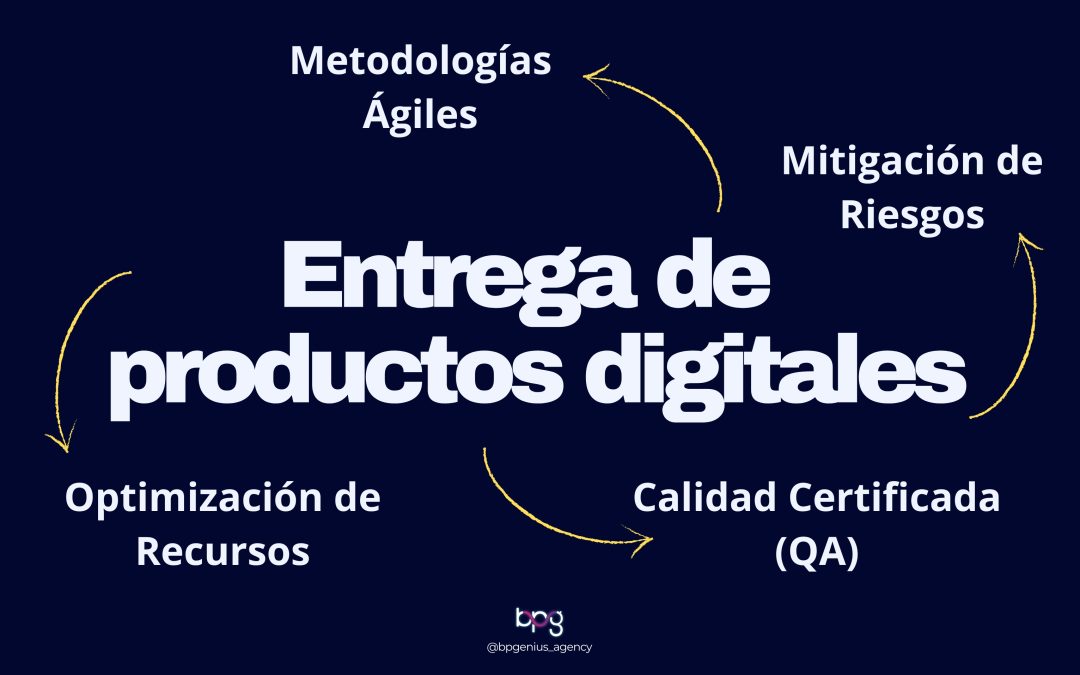 Metodologías Ágiles

Mitigación de Riesgos

Entrega de productos digitales

Optimización de Recursos

Calidad Certificada (QA)

bpg
@bpgenius_agency